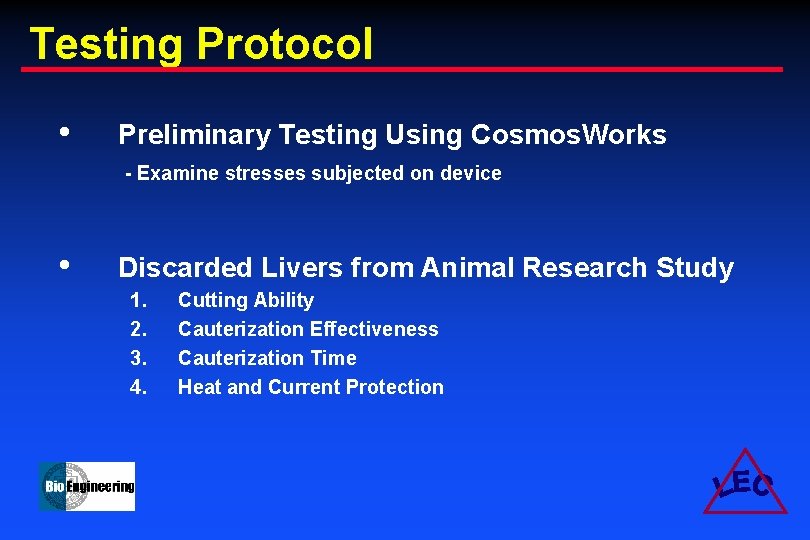 Testing Protocol

• Preliminary Testing Using CosmosWorks
- Examine stresses subjected on device

• Discarded Livers from Animal Research Study
1. Cutting Ability
2. Cauterization Effectiveness
3. Cauterization Time
4. Heat and Current Protection

BioEngineering

LEC